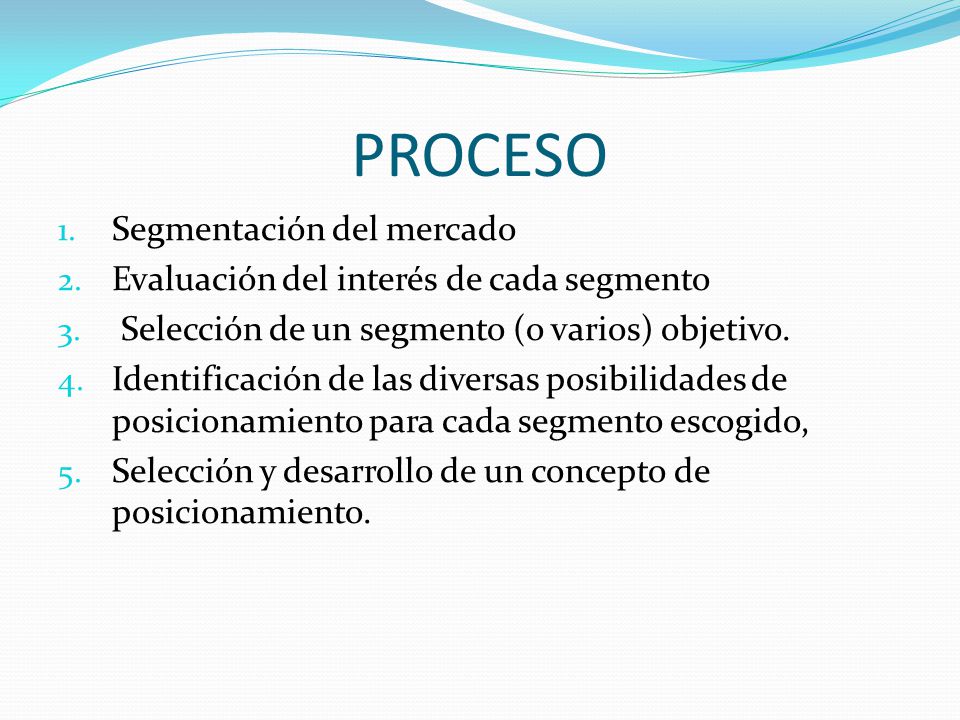 PROCESO

1. Segmentación del mercado
2. Evaluación del interés de cada segmento
3. Selección de un segmento (o varios) objetivo.
4. Identificación de las diversas posibilidades de posicionamiento para cada segmento escogido,
5. Selección y desarrollo de un concepto de posicionamiento.